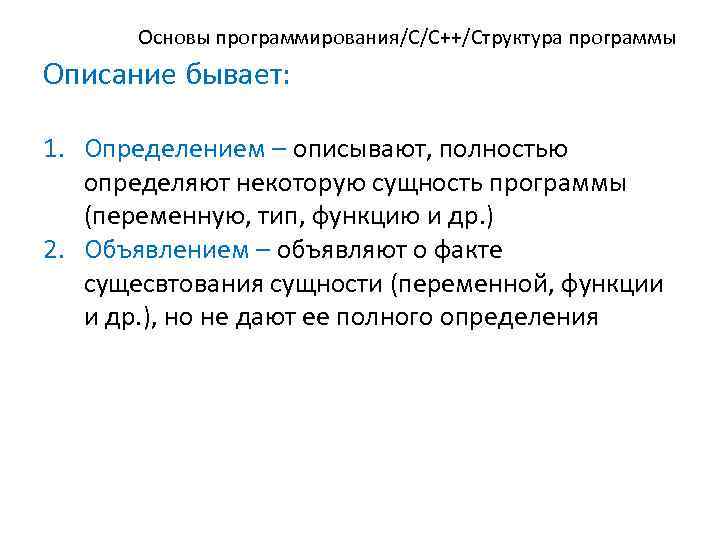 Основы программирования/С/С++/Структура программы

Описание бывает:

1. Определением – описывают, полностью определяют некоторую сущность программы (переменную, тип, функцию и др.)
2. Объявлением – объявляют о факте сущесвтования сущности (переменной, функции и др.), но не дают ее полного определения